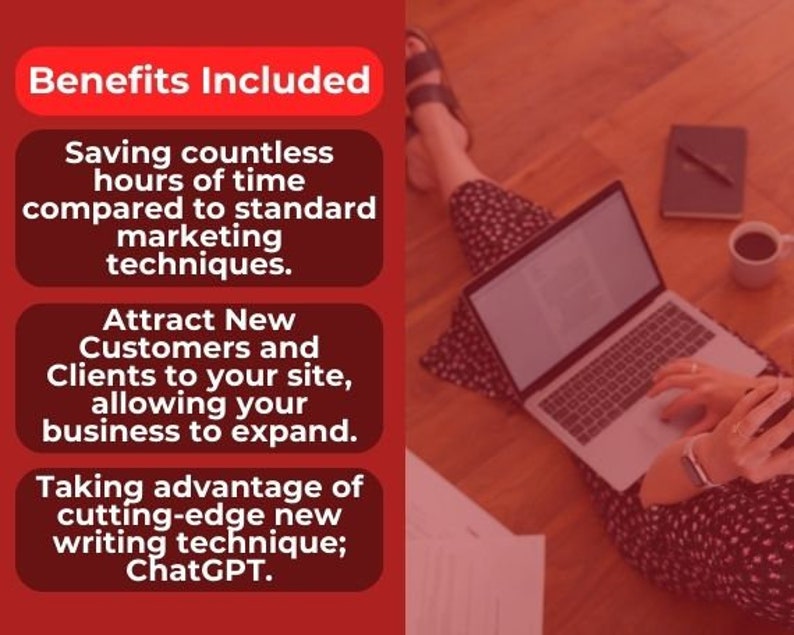 Benefits Included

Saving countless hours of time compared to standard marketing techniques.

Attract New Customers and Clients to your site, allowing your business to expand.

Taking advantage of cutting-edge new writing technique; ChatGPT.